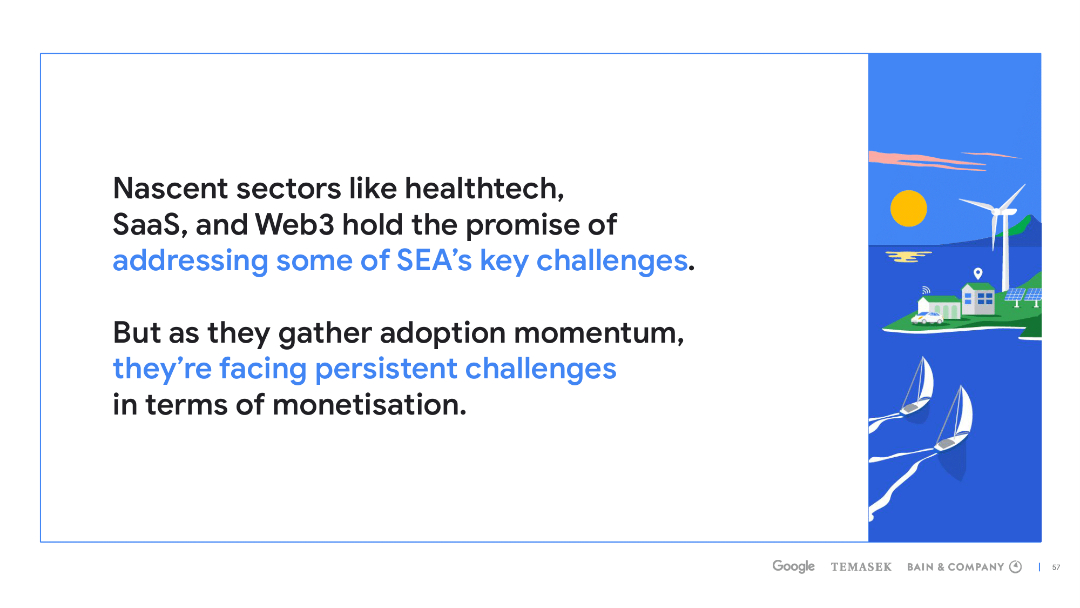 Nascent sectors like healthtech, SaaS, and Web3 hold the promise of addressing some of SEA's key challenges.

But as they gather adoption momentum, they're facing persistent challenges in terms of monetisation.

Google TEMASEK BAIN & COMPANY | 57